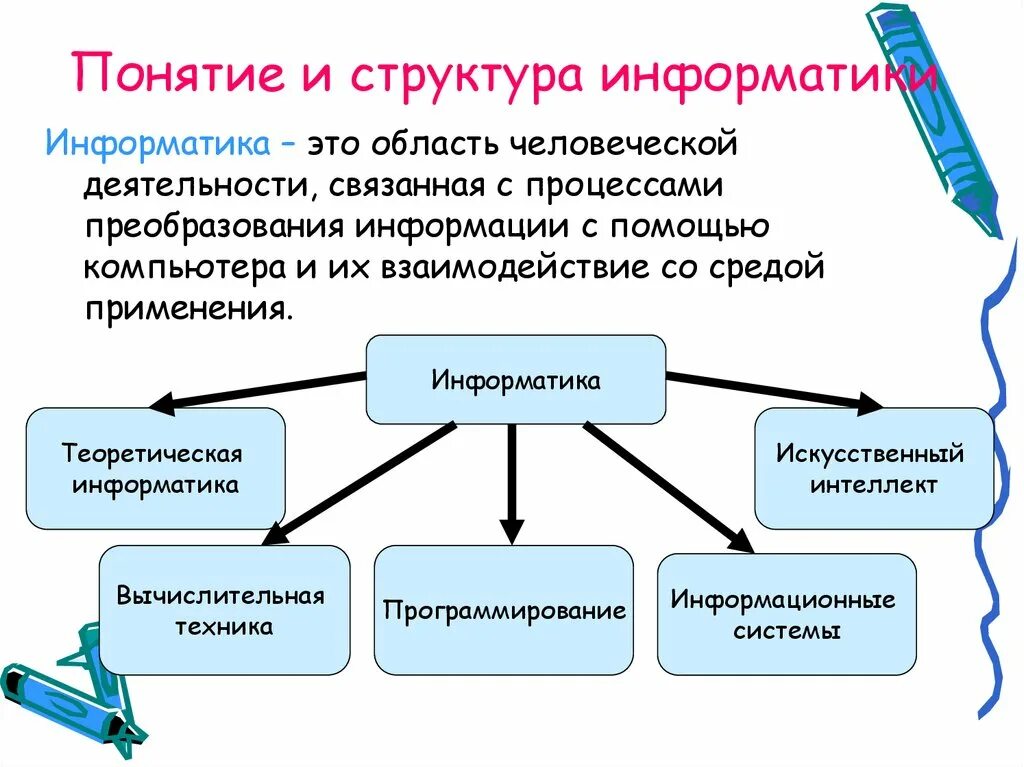 Понятие и структура информатики

Информатика – это область человеческой деятельности, связанная с процессами преобразования информации с помощью компьютера и их взаимодействие со средой применения.

Информатика

Теоретическая информатика

Искусственный интеллект

Вычислительная техника

Программирование

Информационные системы